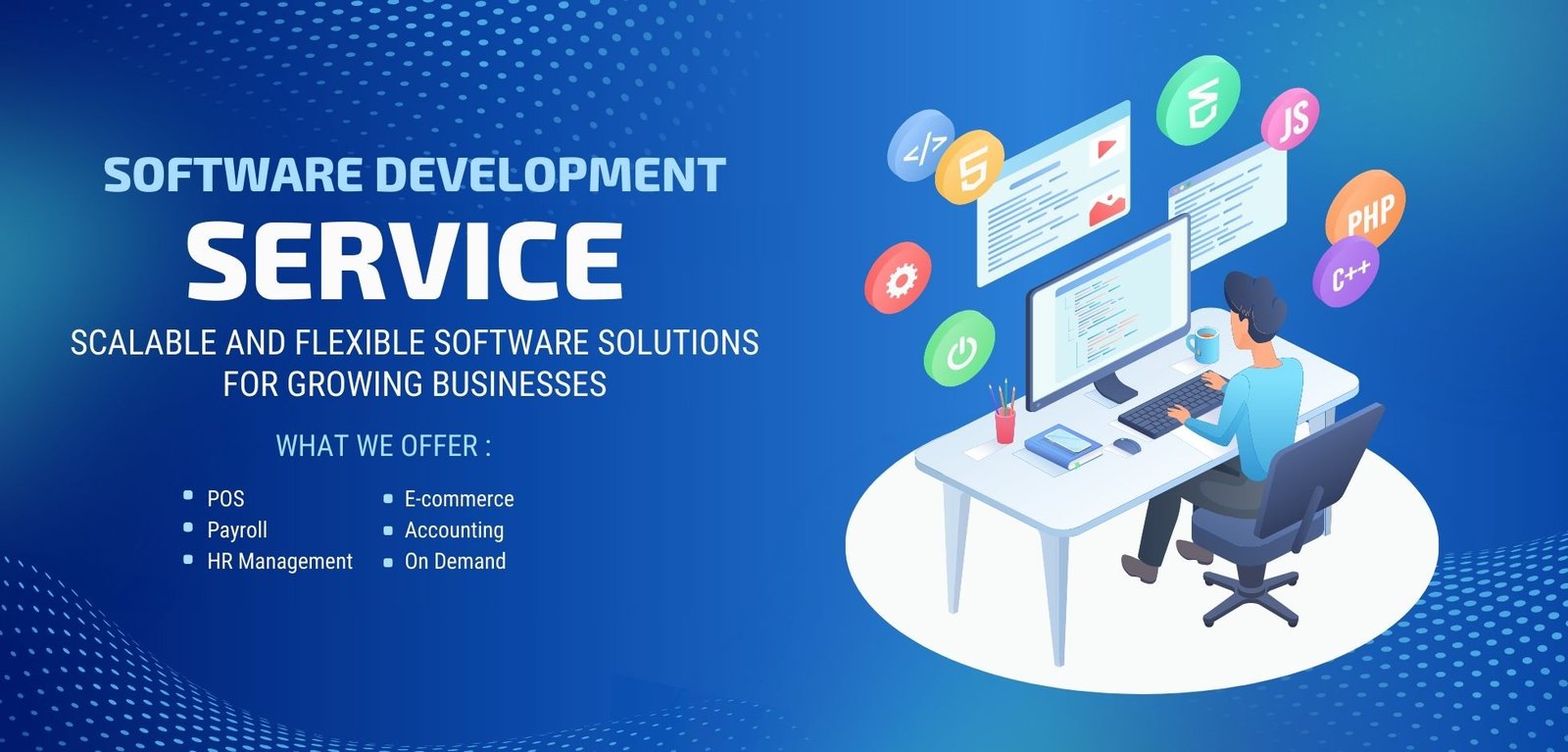 SOFTWARE DEVELOPMENT
SERVICE
SCALABLE AND FLEXIBLE SOFTWARE SOLUTIONS FOR GROWING BUSINESSES

WHAT WE OFFER :

- POS
- Payroll
- HR Management

- E-commerce
- Accounting
- On Demand

</>
5
JS
PHP
C++